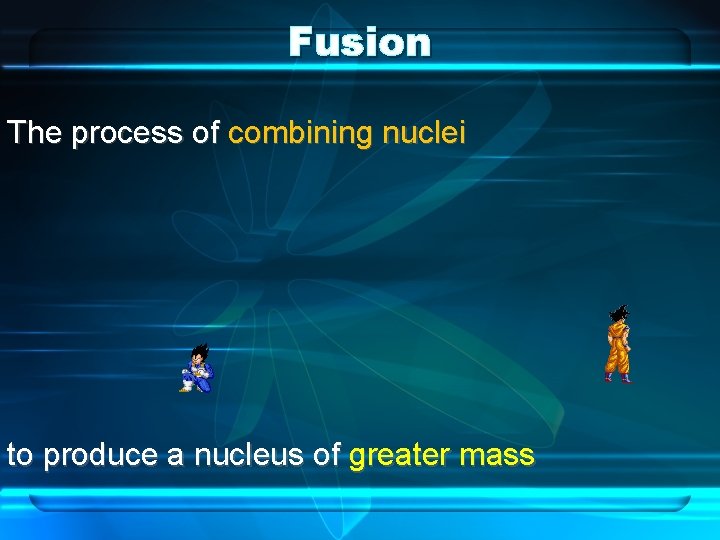 Fusion

The process of combining nuclei

to produce a nucleus of greater mass